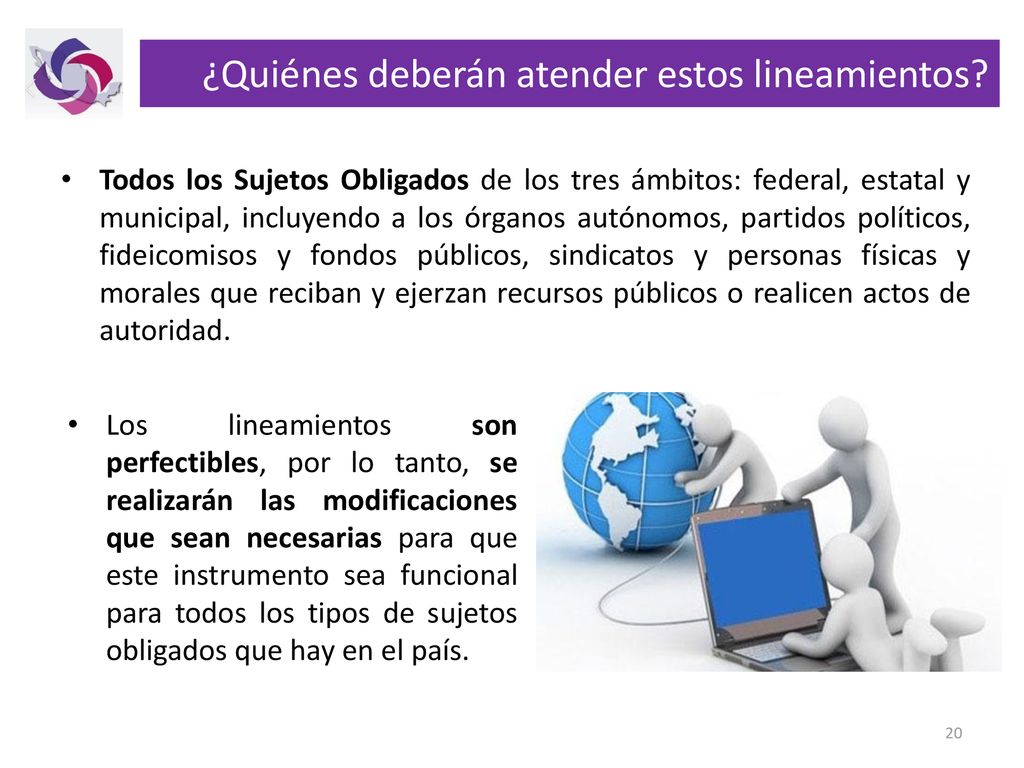 ¿Quiénes deberán atender estos lineamientos?

• Todos los Sujetos Obligados de los tres ámbitos: federal, estatal y municipal, incluyendo a los órganos autónomos, partidos políticos, fideicomisos y fondos públicos, sindicatos y personas físicas y morales que reciban y ejerzan recursos públicos o realicen actos de autoridad.

• Los lineamientos son perfectibles, por lo tanto, se realizarán las modificaciones que sean necesarias para que este instrumento sea funcional para todos los tipos de sujetos obligados que hay en el país.

20